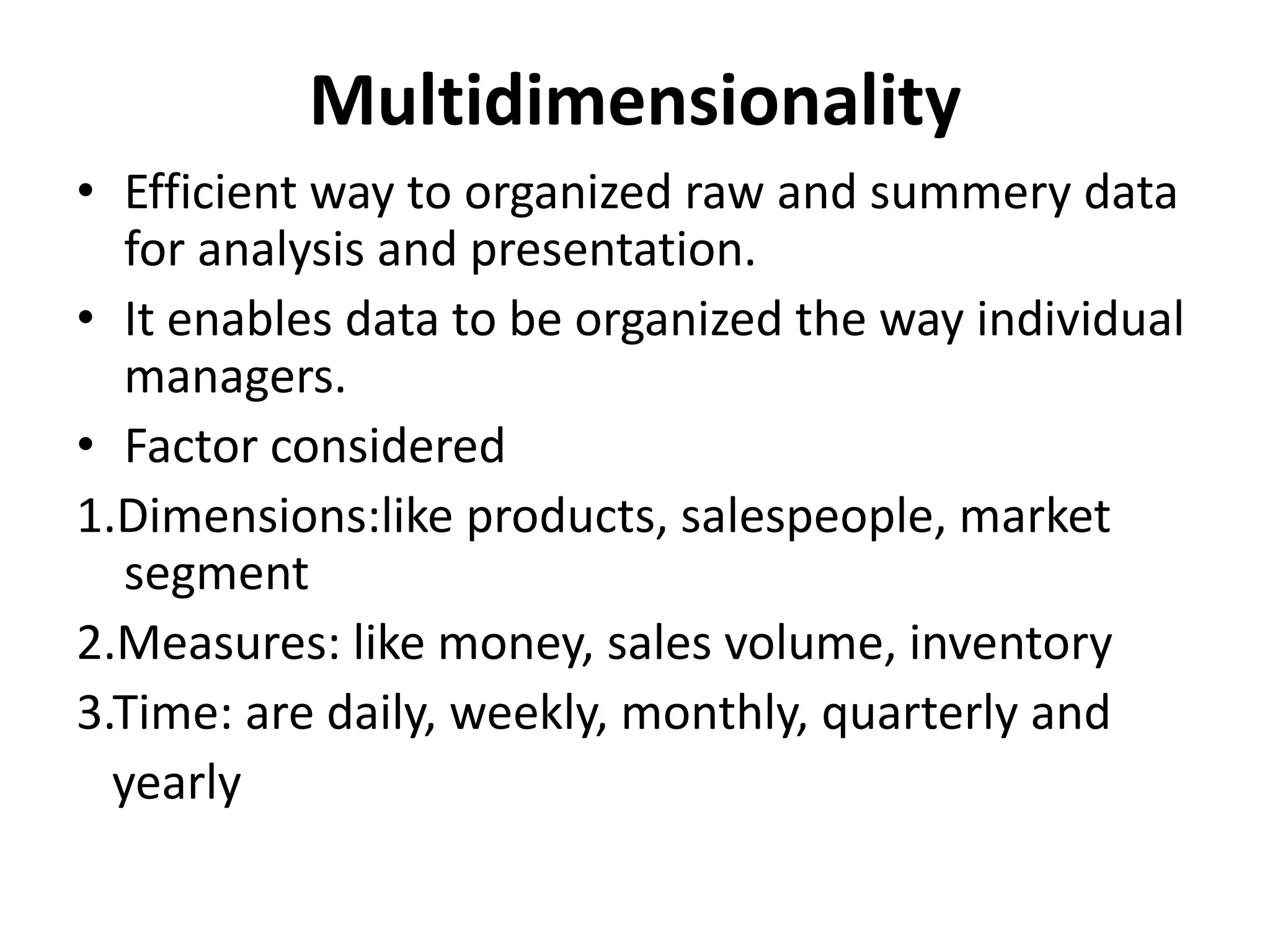 Multidimensionality

• Efficient way to organized raw and summery data for analysis and presentation.
• It enables data to be organized the way individual managers.
• Factor considered

1.Dimensions:like products, salespeople, market segment
2.Measures: like money, sales volume, inventory
3.Time: are daily, weekly, monthly, quarterly and yearly